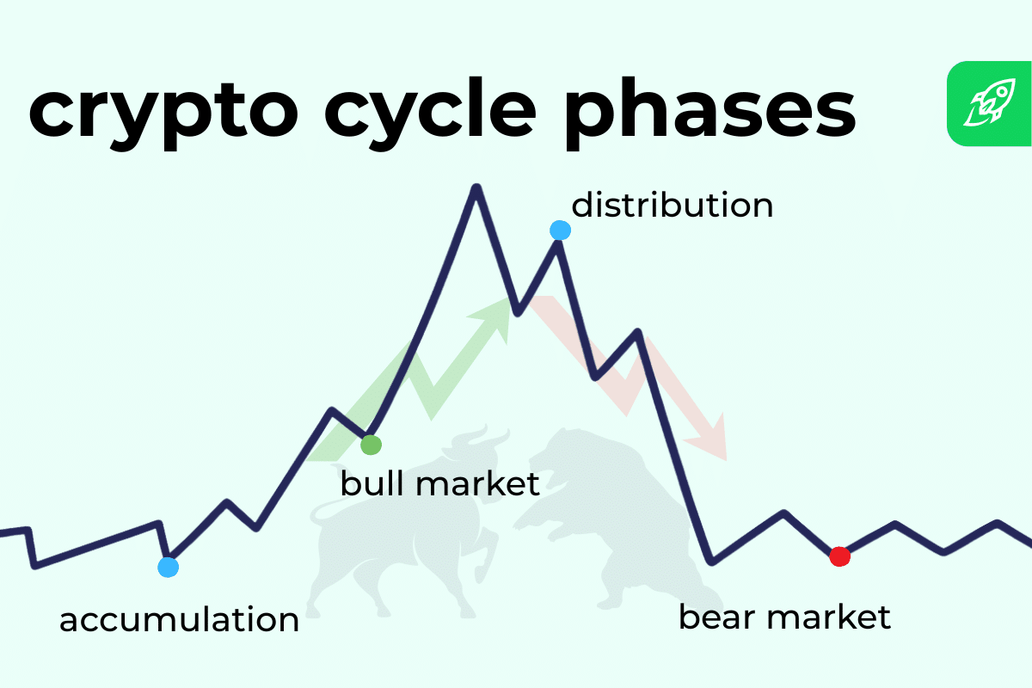 crypto cycle phases

distribution

bull market

accumulation

bear market